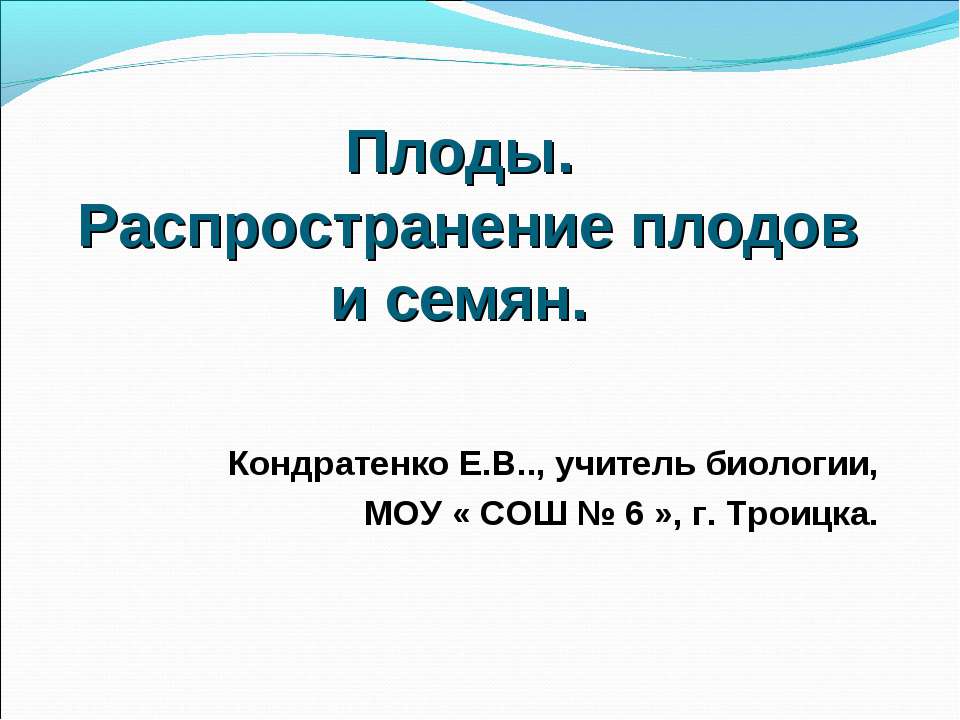 Плоды.
Распространение плодов и семян.

Кондратенко Е.В.., учитель биологии,
МОУ « СОШ № 6 », г. Троицка.